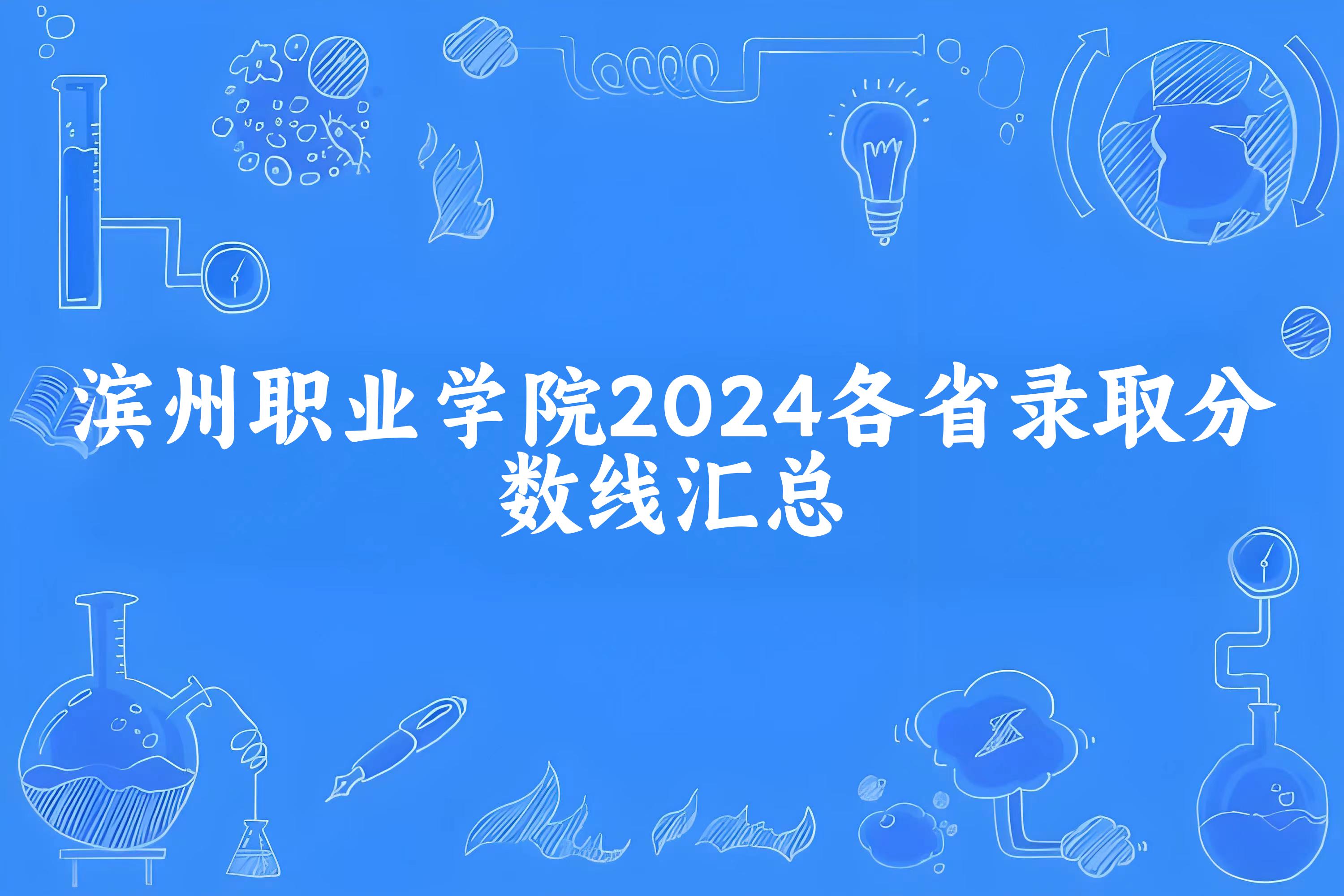 滨州职业学院2024各省录取分数线汇总